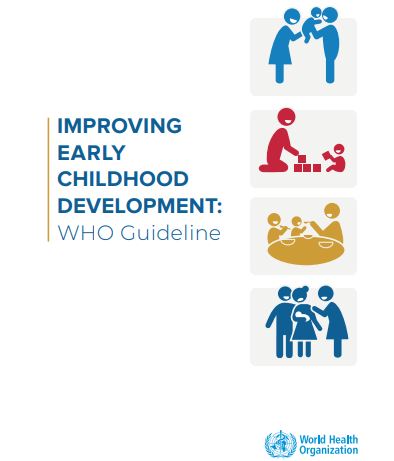 IMPROVING EARLY CHILDHOOD DEVELOPMENT:
WHO Guideline

World Health Organization